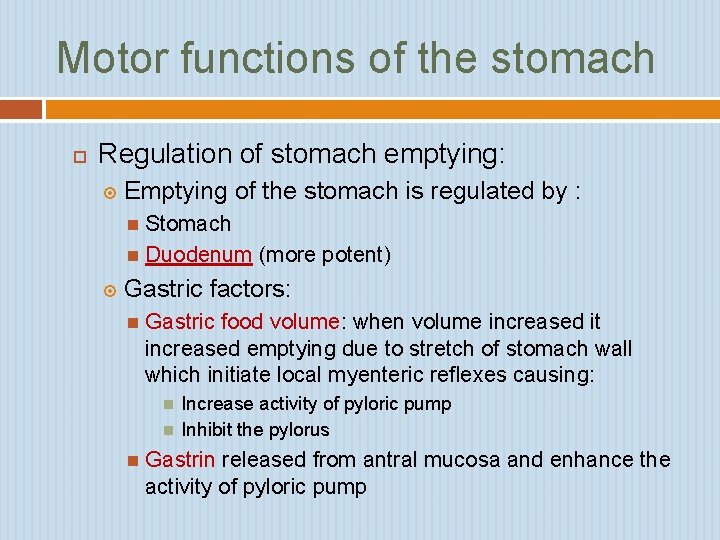 Motor functions of the stomach

Regulation of stomach emptying:

Emptying of the stomach is regulated by :

Stomach

Duodenum (more potent)

Gastric factors:

Gastric food volume: when volume increased it increased emptying due to stretch of stomach wall which initiate local myenteric reflexes causing:

Increase activity of pyloric pump

Inhibit the pylorus

Gastrin released from antral mucosa and enhance the activity of pyloric pump